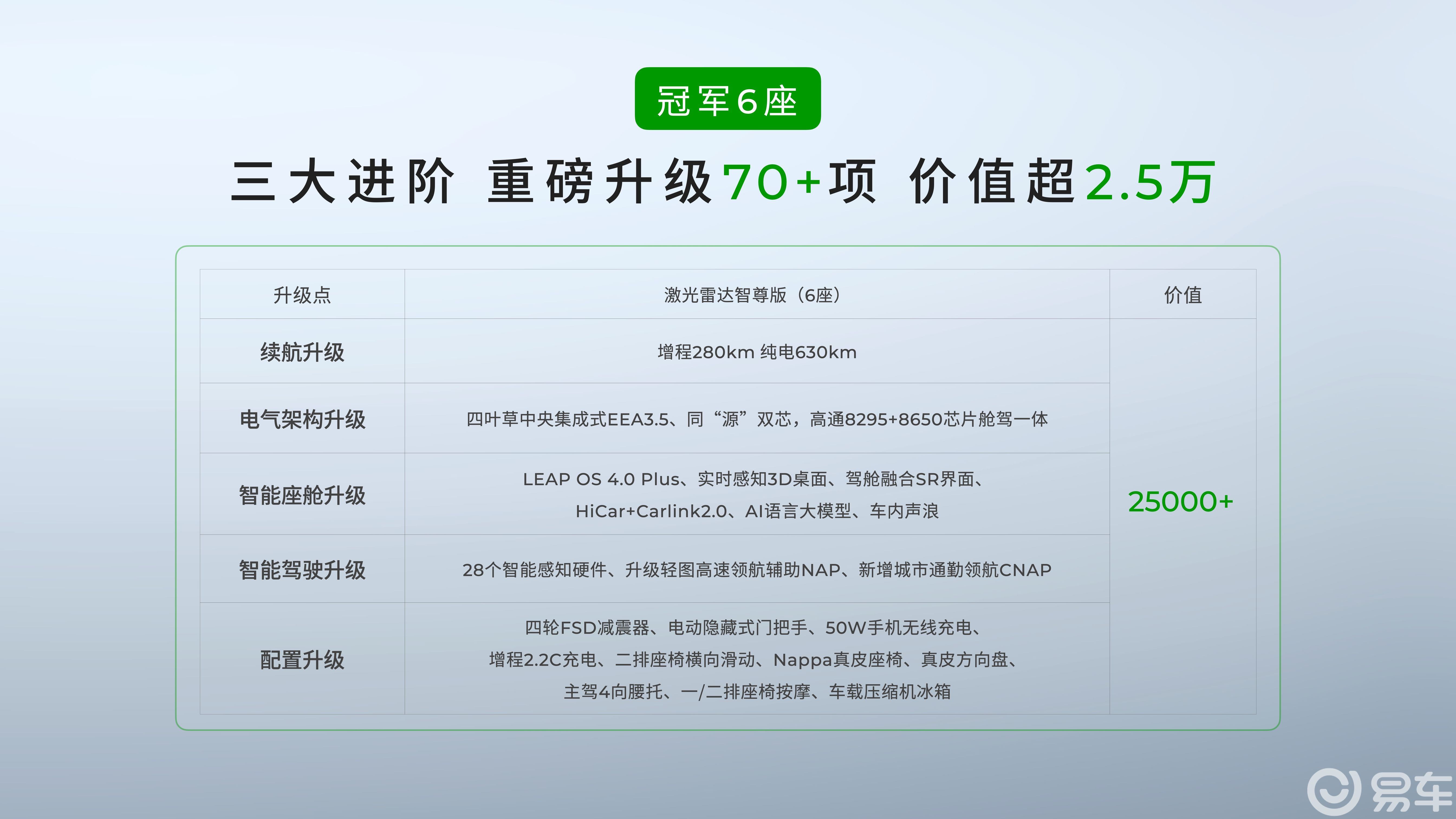 冠军6座

三大进阶 重磅升级70+项 价值超2.5万

| 升级点 | 激光雷达智尊版（6座） | 价值 |
|---|---|---|
| 续航升级 | 增程280km 纯电630km | 25000+ |
| 电气架构升级 | 四叶草中央集成式EEA3.5、同“源”双芯，高通8295+8650芯片舱驾一体 | |
| 智能座舱升级 | LEAP OS 4.0 Plus、实时感知3D桌面、驾舱融合SR界面、HiCar+Carlink2.0、AI语言大模型、车内声浪 | |
| 智能驾驶升级 | 28个智能感知硬件、升级轻图高速领航辅助NAP、新增城市通勤领航CNAP | |
| 配置升级 | 四轮FSD减震器、电动隐藏式门把手、50W手机无线充电、增程2.2C充电、二排座椅横向滑动、Nappa真皮座椅、真皮方向盘、主驾4向腰托、一/二排座椅按摩、车载压缩机冰箱 | |

易车